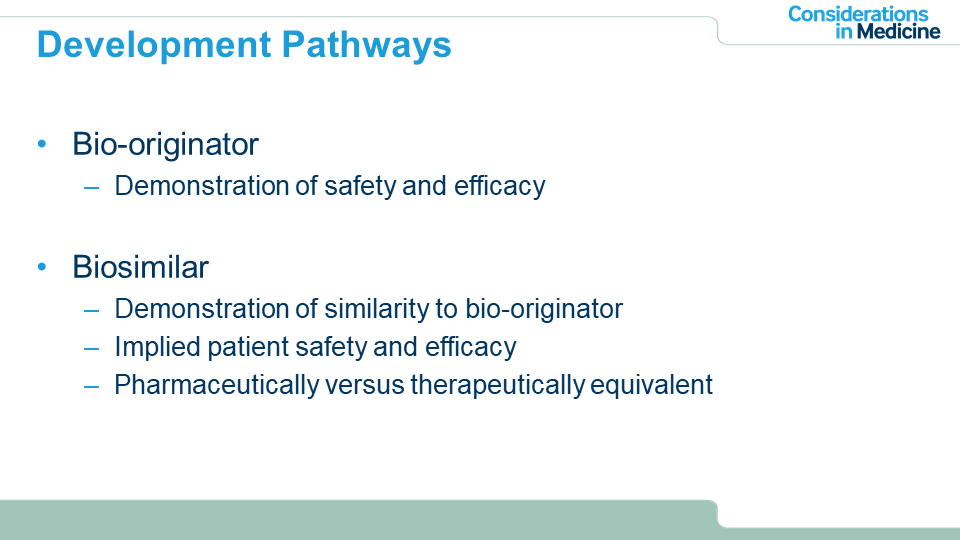 Considerations in Medicine

Development Pathways

• Bio-originator
– Demonstration of safety and efficacy

• Biosimilar
– Demonstration of similarity to bio-originator
– Implied patient safety and efficacy
– Pharmaceutically versus therapeutically equivalent